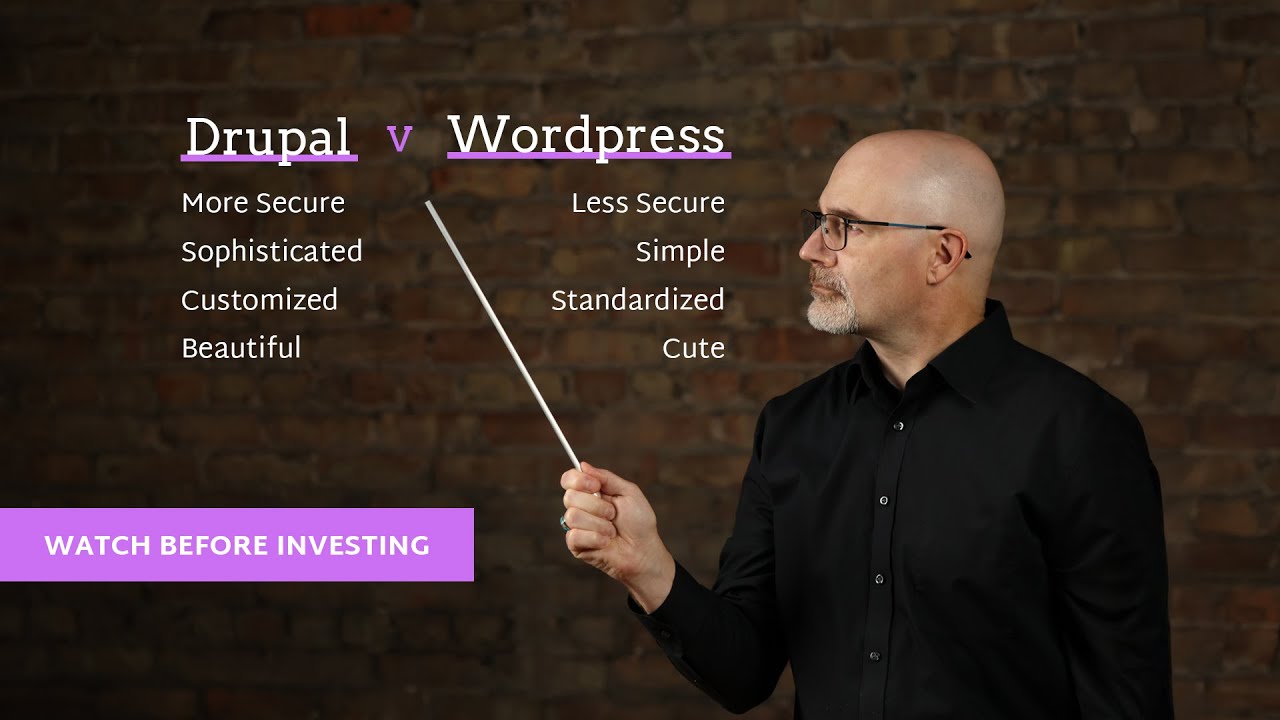 Drupal v Wordpress

More Secure
Sophisticated
Customized
Beautiful

Less Secure
Simple
Standardized
Cute

WATCH BEFORE INVESTING